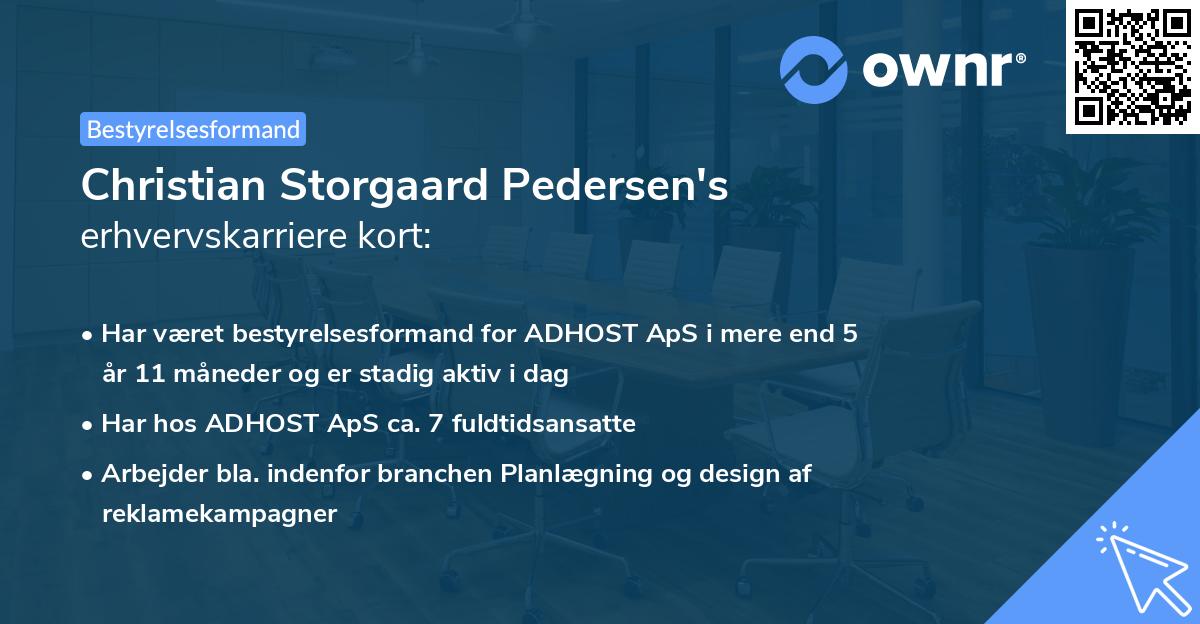 ownr®

Bestyrelsesformand

Christian Storgaard Pedersen's
erhvervskarriere kort:

• Har været bestyrelsesformand for ADHOST ApS i mere end 5 år 11 måneder og er stadig aktiv i dag

• Har hos ADHOST ApS ca. 7 fuldtidsansatte

• Arbejder bla. indenfor branchen Planlægning og design af reklamekampagner